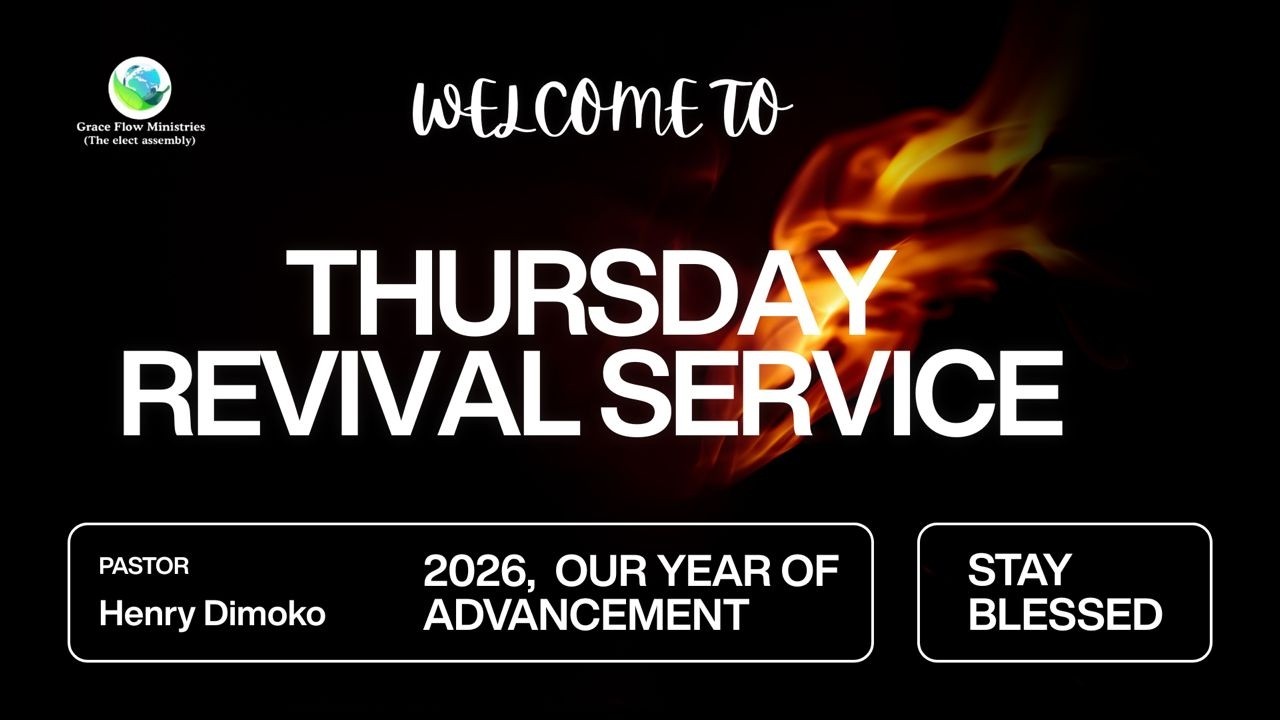 Grace Flow Ministries
(The elect assembly)

WELCOME TO

THURSDAY REVIVAL SERVICE

PASTOR
Henry Dimoko

2026, OUR YEAR OF ADVANCEMENT

STAY BLESSED